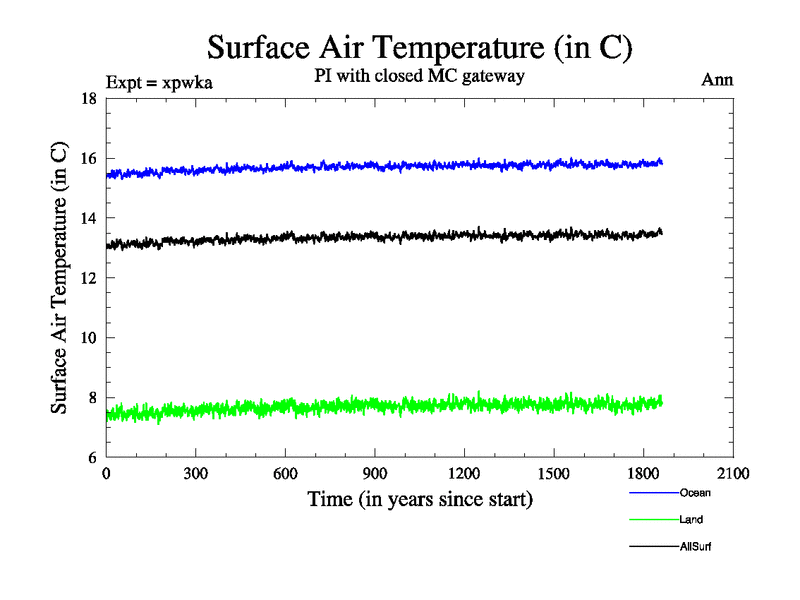 Surface Air Temperature (in C)

Expt = xpwka

PI with closed MC gateway

Ann

Surface Air Temperature (in C)

18

16

14

12

10

8

6

0

300

600

900

1200

1500

1800

2100

Time (in years since start)

Ocean

Land

AllSurf